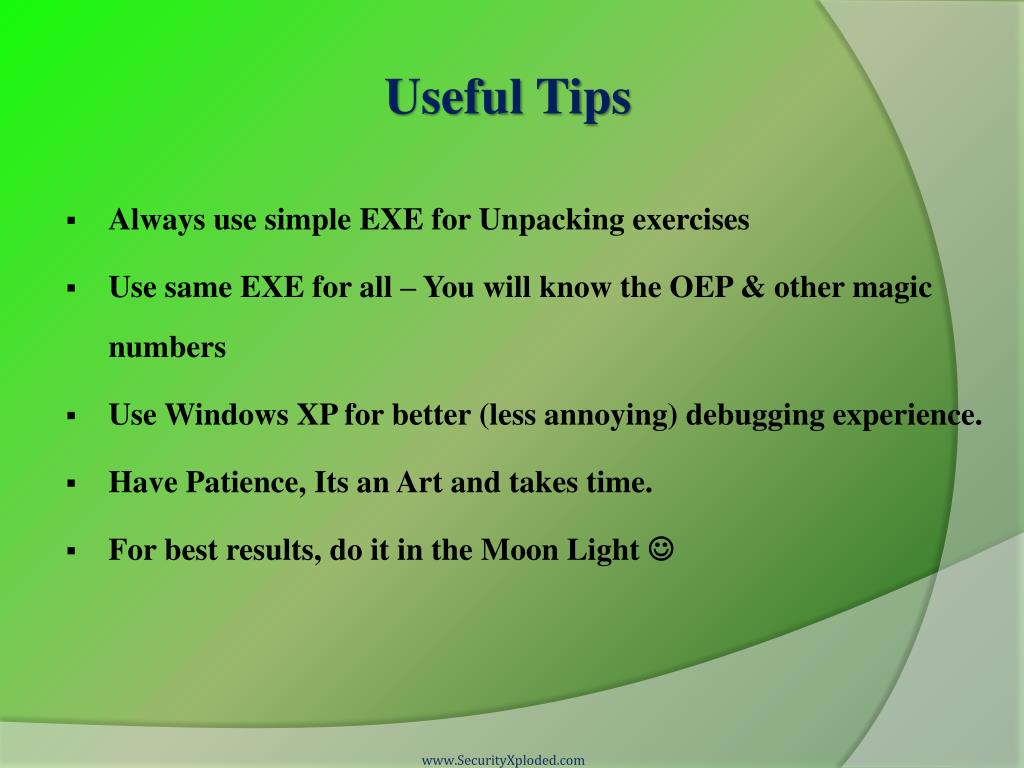 Useful Tips

▪ Always use simple EXE for Unpacking exercises

▪ Use same EXE for all – You will know the OEP & other magic numbers

▪ Use Windows XP for better (less annoying) debugging experience.

▪ Have Patience, Its an Art and takes time.

▪ For best results, do it in the Moon Light ☺

www.SecurityXploded.com